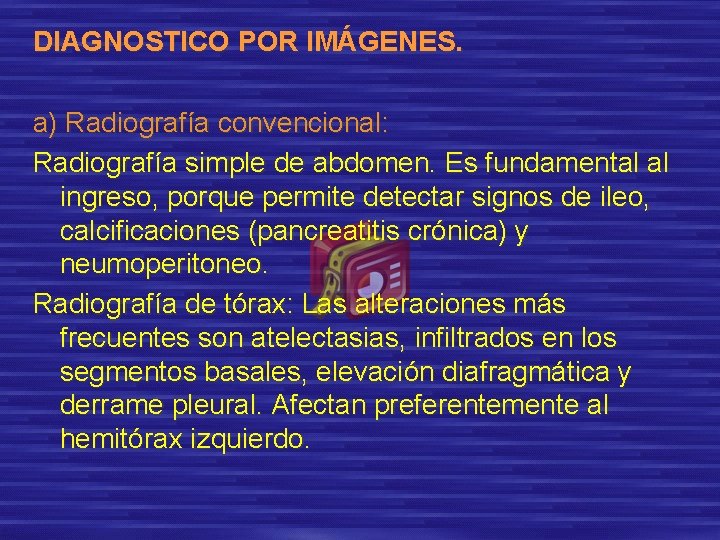 DIAGNOSTICO POR IMÁGENES.

a) Radiografía convencional:

Radiografía simple de abdomen. Es fundamental al ingreso, porque permite detectar signos de ileo, calcificaciones (pancreatitis crónica) y neumoperitoneo.

Radiografía de tórax: Las alteraciones más frecuentes son atelectasias, infiltrados en los segmentos basales, elevación diafragmática y derrame pleural. Afectan preferentemente al hemitórax izquierdo.